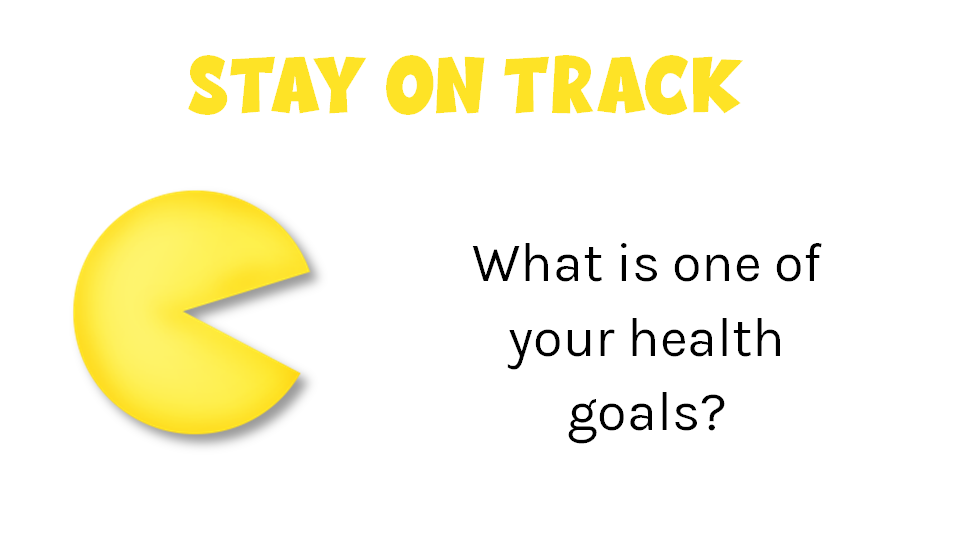 STAY ON TRACK

What is one of your health goals?